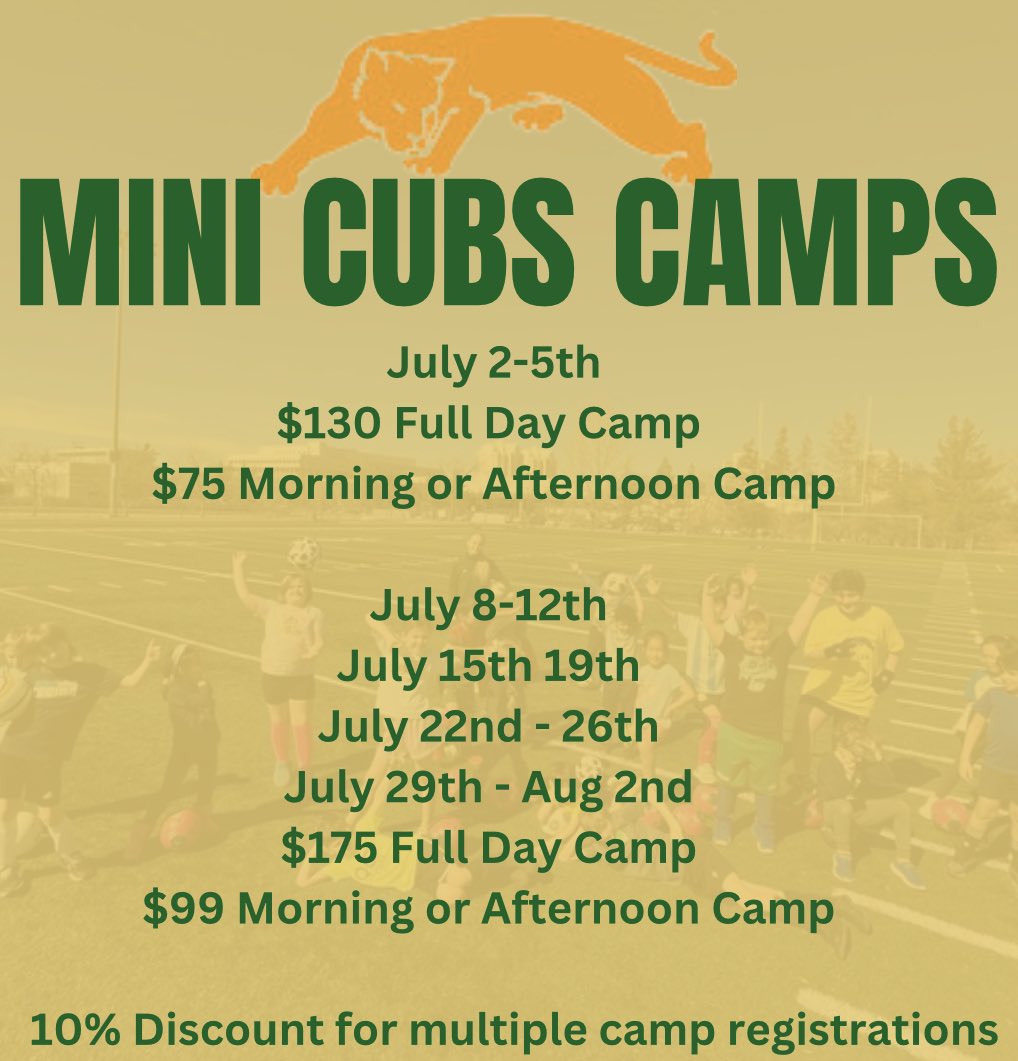 MINI CUBS CAMPS

July 2-5th
$130 Full Day Camp
$75 Morning or Afternoon Camp

July 8-12th
July 15th 19th
July 22nd - 26th
July 29th - Aug 2nd
$175 Full Day Camp
$99 Morning or Afternoon Camp

10% Discount for multiple camp registrations